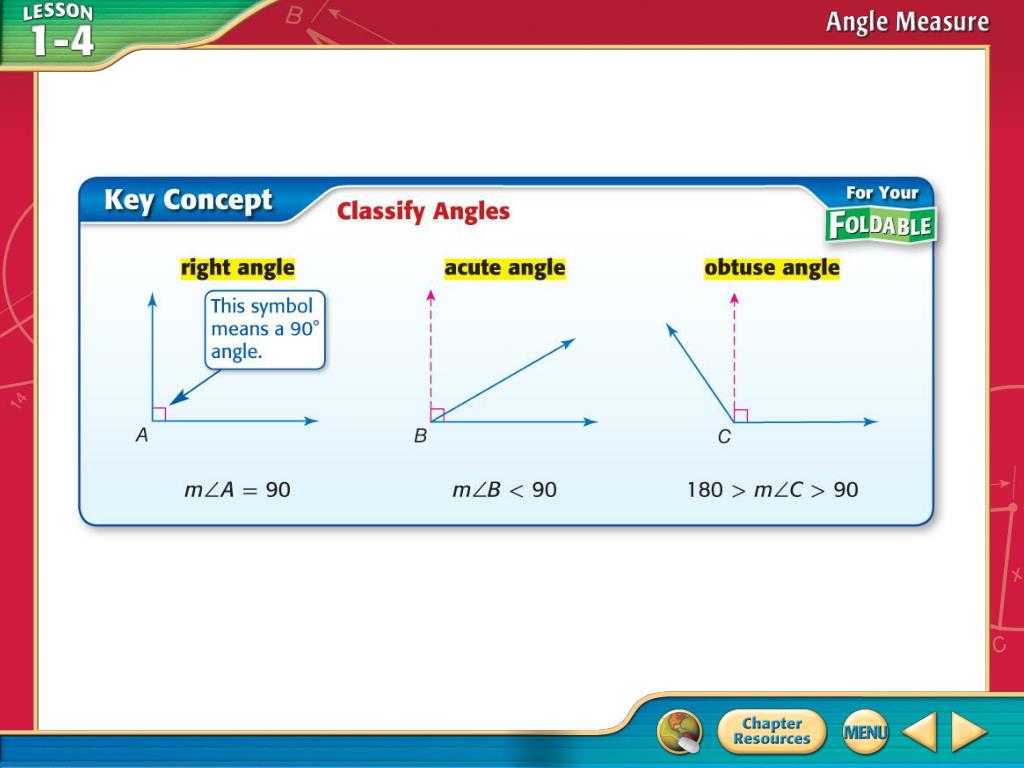 LESSON 1-4

Angle Measure

Key Concept

Classify Angles

For Your FOLDABLE

right angle

This symbol means a 90° angle.

A

$m\angle A = 90$

acute angle

B

$m\angle B < 90$

obtuse angle

C

$180 > m\angle C > 90$

Chapter Resources

MENU